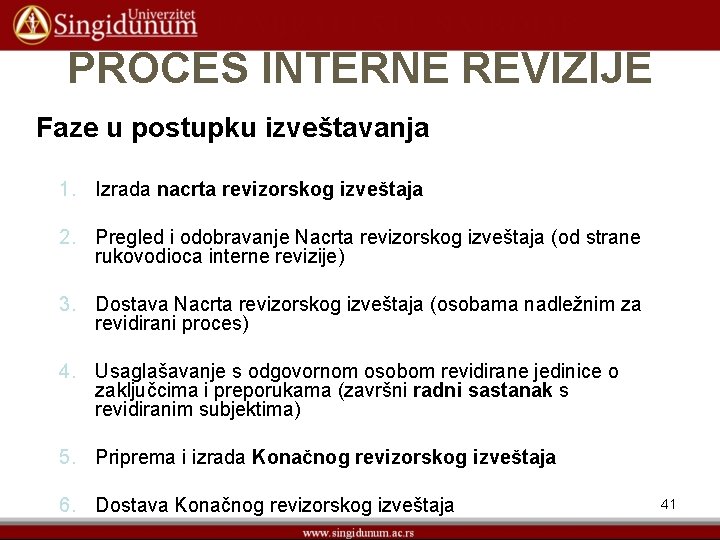 Univerzitet Singidunum

PROCES INTERNE REVIZIJE

Faze u postupku izveštavanja

1. Izrada nacrta revizorskog izveštaja

2. Pregled i odobravanje Nacrta revizorskog izveštaja (od strane rukovodioca interne revizije)

3. Dostava Nacrta revizorskog izveštaja (osobama nadležnim za revidirani proces)

4. Usaglašavanje s odgovornom osobom revidirane jedinice o zaključcima i preporukama (završni radni sastanak s revidiranim subjektima)

5. Priprema i izrada Konačnog revizorskog izveštaja

6. Dostava Konačnog revizorskog izveštaja

41

www.singidunum.ac.rs